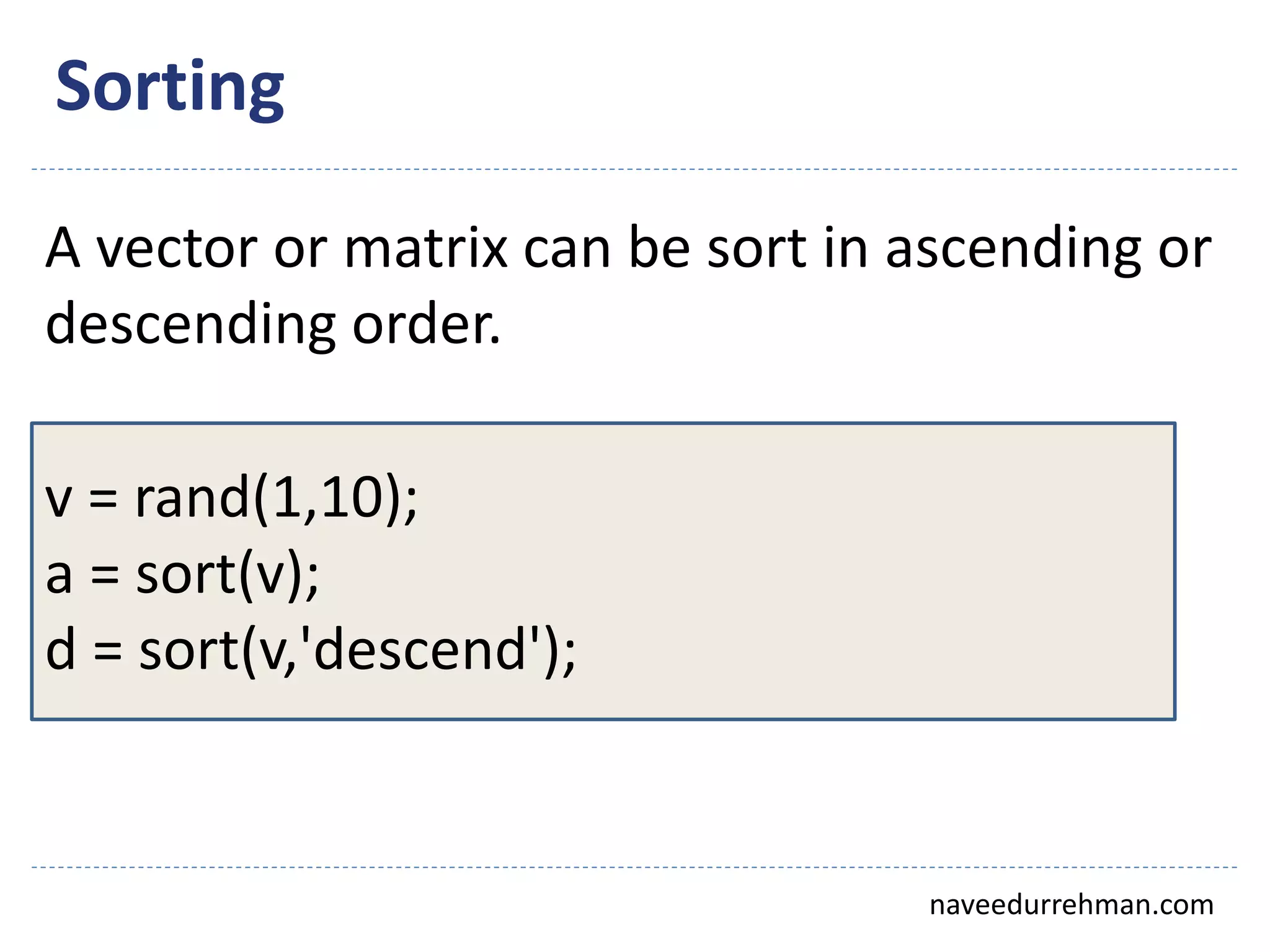 Sorting

A vector or matrix can be sort in ascending or descending order.

v = rand(1,10);
a = sort(v);
d = sort(v,'descend');

naveedurrehman.com